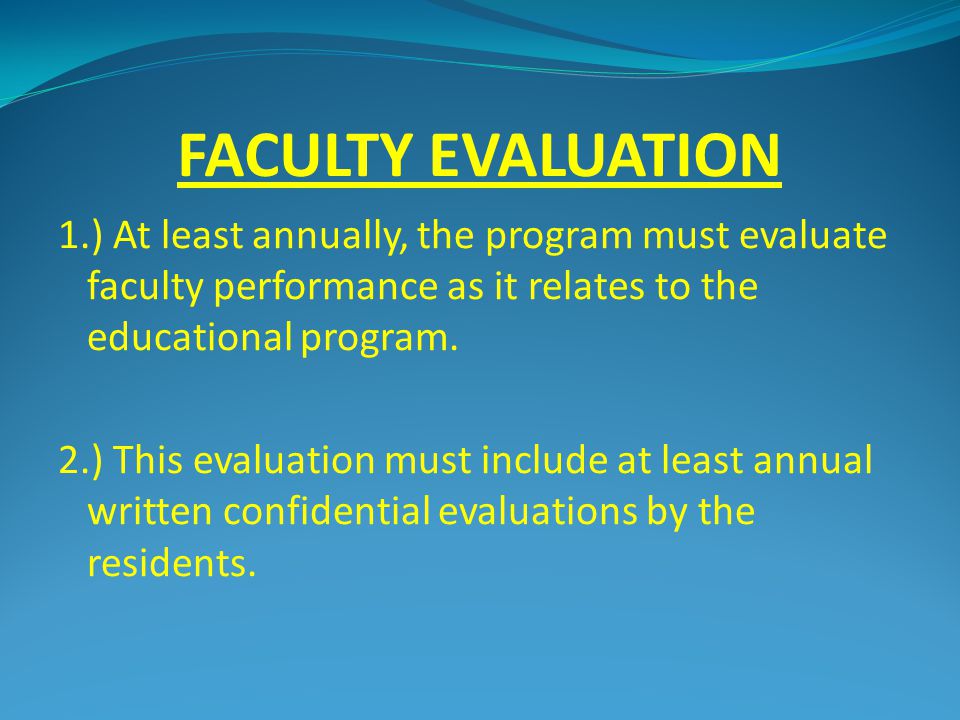 FACULTY EVALUATION

1.) At least annually, the program must evaluate faculty performance as it relates to the educational program.

2.) This evaluation must include at least annual written confidential evaluations by the residents.